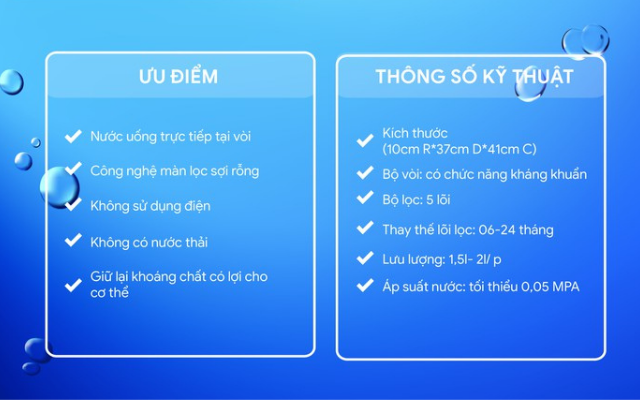 ƯU ĐIỂM

Nước uống trực tiếp tại vòi

Công nghệ màn lọc sợi rỗng

Không sử dụng điện

Không có nước thải

Giữ lại khoáng chất có lợi cho cơ thể

THÔNG SỐ KỸ THUẬT

Kích thước (10cm R*37cm D*41cm C)

Bộ vòi: có chức năng kháng khuẩn

Bộ lọc: 5 lõi

Thay thế lõi lọc: 06-24 tháng

Lưu lượng: 1,5l- 2l/ p

Áp suất nước: tối thiểu 0,05 MPA